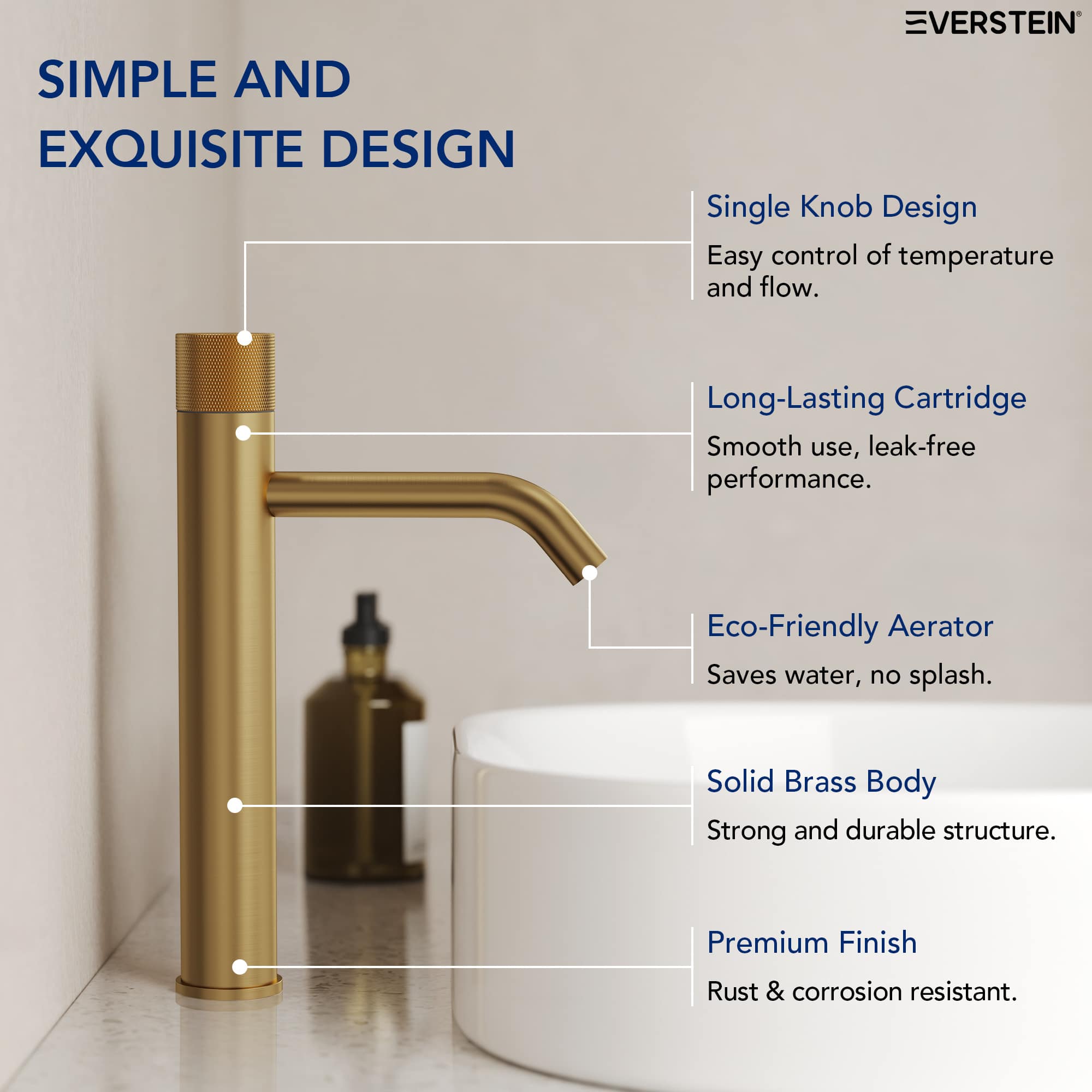 EVERSTEIN®

SIMPLE AND EXQUISITE DESIGN

Single Knob Design

Easy control of temperature and flow.

Long-Lasting Cartridge

Smooth use, leak-free performance.

Eco-Friendly Aerator

Saves water, no splash.

Solid Brass Body

Strong and durable structure.

Premium Finish

Rust & corrosion resistant.